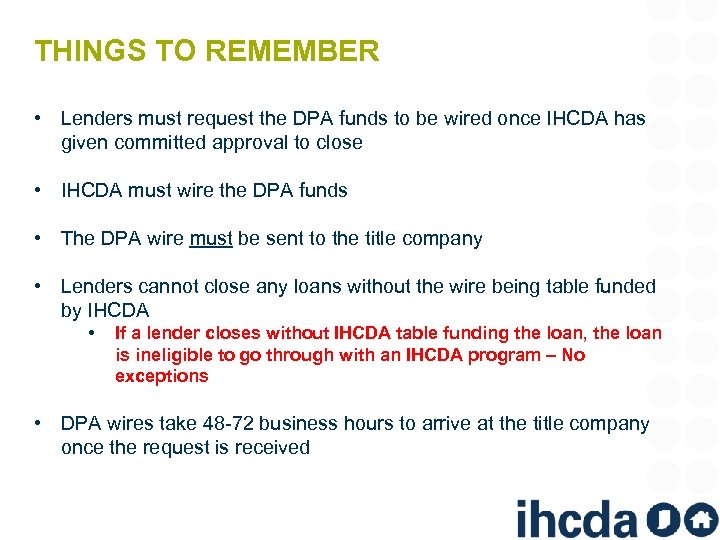 THINGS TO REMEMBER

• Lenders must request the DPA funds to be wired once IHCDA has given committed approval to close

• IHCDA must wire the DPA funds

• The DPA wire must be sent to the title company

• Lenders cannot close any loans without the wire being table funded by IHCDA
  • If a lender closes without IHCDA table funding the loan, the loan is ineligible to go through with an IHCDA program – No exceptions

• DPA wires take 48-72 business hours to arrive at the title company once the request is received

ihcda